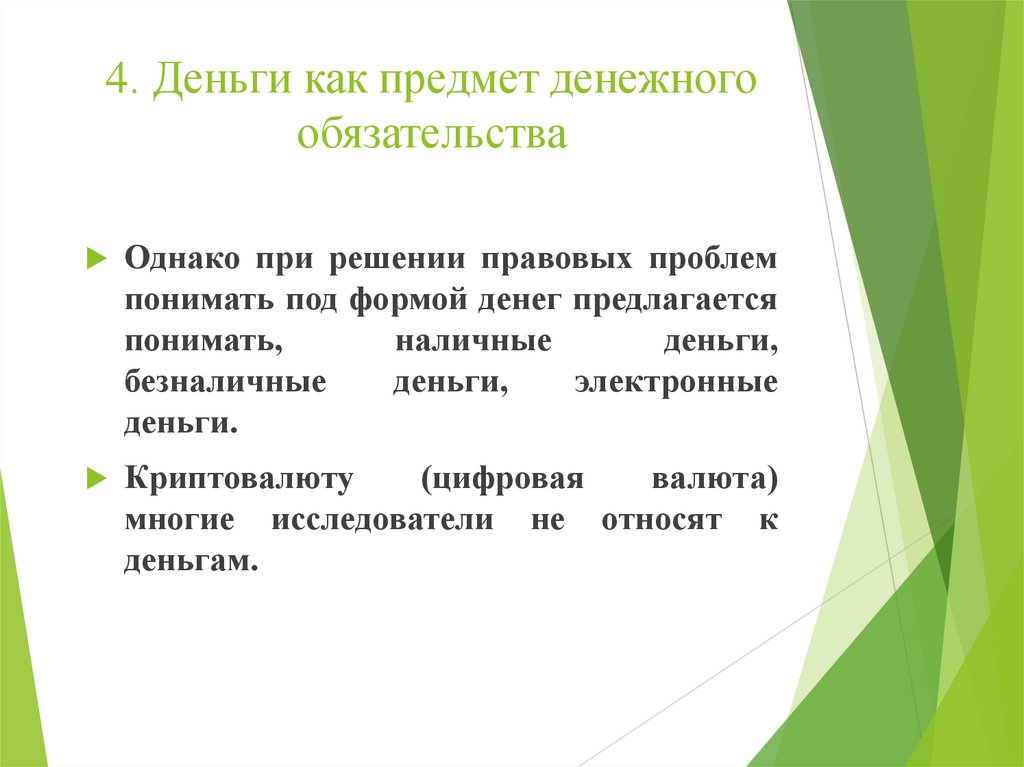 4. Деньги как предмет денежного обязательства

Однако при решении правовых проблем понимать под формой денег предлагается понимать, наличные деньги, безналичные деньги, электронные деньги.

Криптовалюту (цифровая валюта) многие исследователи не относят к деньгам.